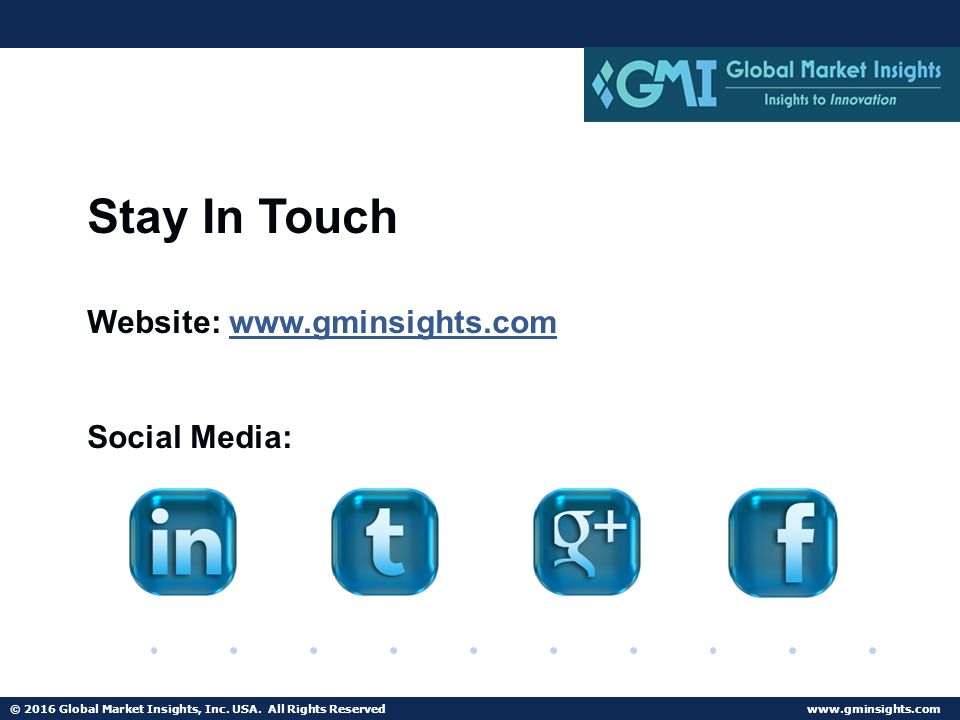 GMI Global Market Insights
Insights to Innovation

Stay In Touch

Website: www.gminsights.com

Social Media:

in t g+ f

© 2016 Global Market Insights, Inc. USA. All Rights Reserved www.gminsights.com